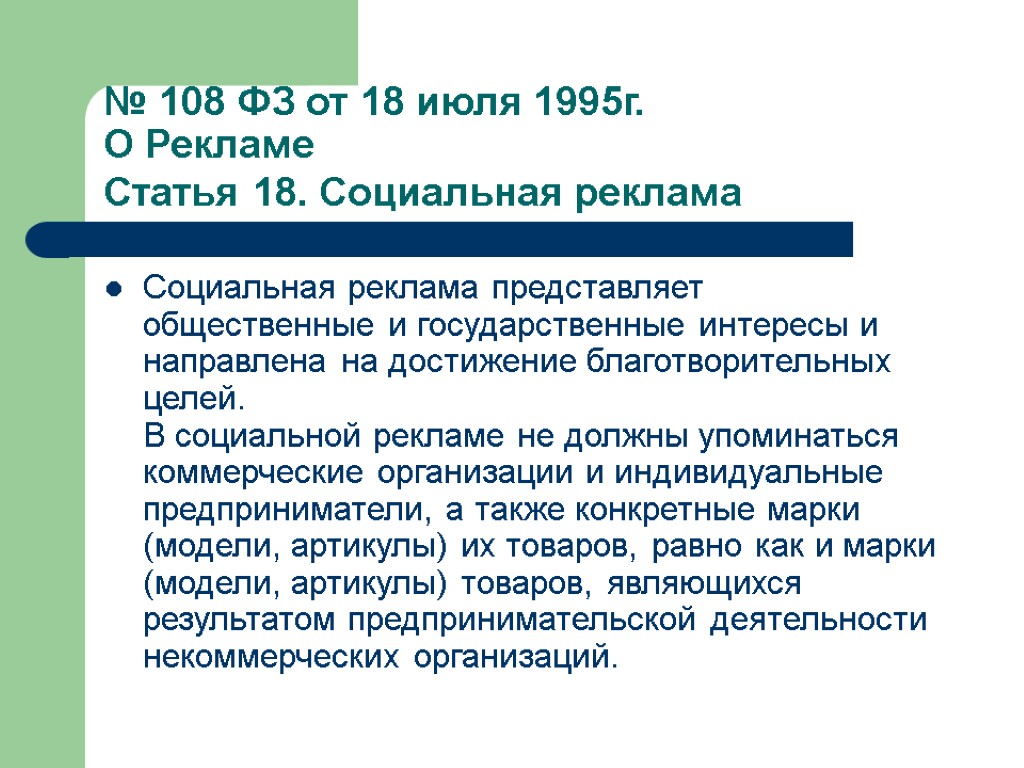 № 108 ФЗ от 18 июля 1995г.
О Рекламе
Статья 18. Социальная реклама

Социальная реклама представляет общественные и государственные интересы и направлена на достижение благотворительных целей.
В социальной рекламе не должны упоминаться коммерческие организации и индивидуальные предприниматели, а также конкретные марки (модели, артикулы) их товаров, равно как и марки (модели, артикулы) товаров, являющихся результатом предпринимательской деятельности некоммерческих организаций.